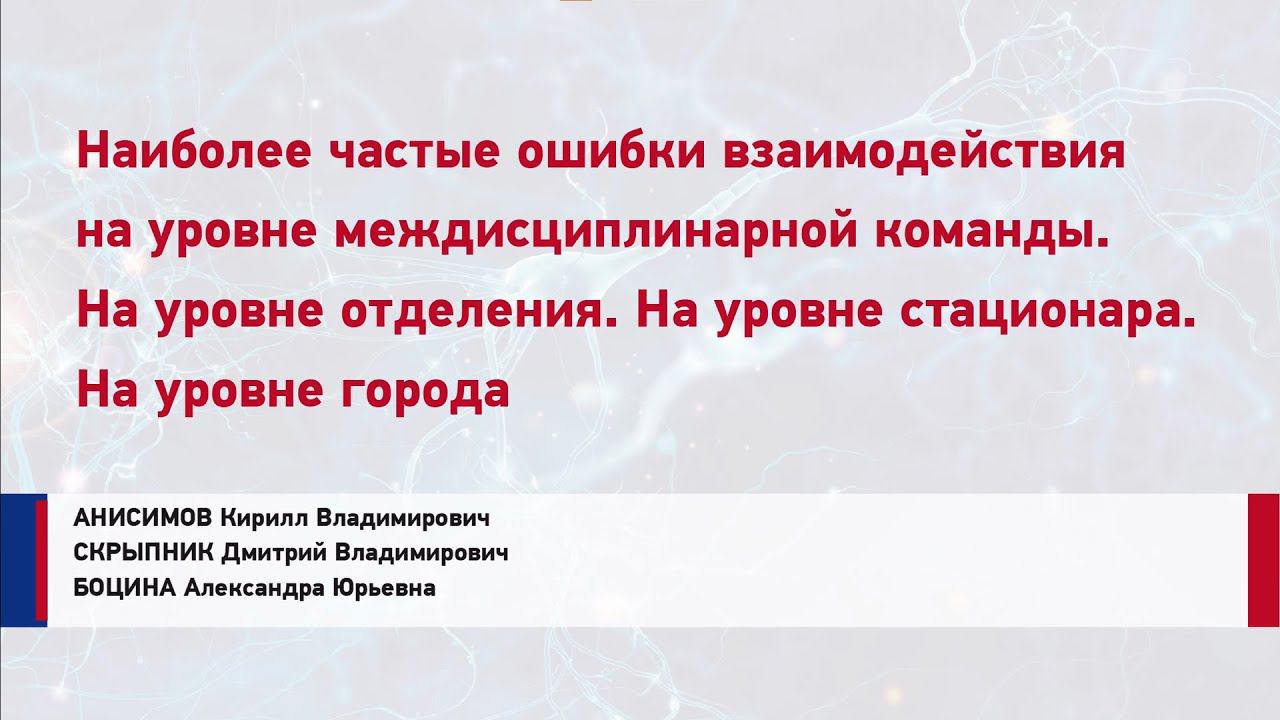 Наиболее частые ошибки взаимодействия на уровне междисциплинарной команды. На уровне отделения. На уровне стационара. На уровне города

АНИСИМОВ Кирилл Владимирович
СКРЫПНИК Дмитрий Владимирович
БОЦИНА Александра Юрьевна